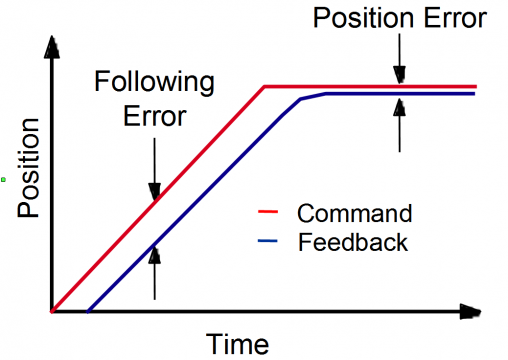 Position Error

Following Error

Position

Command
Feedback

Time